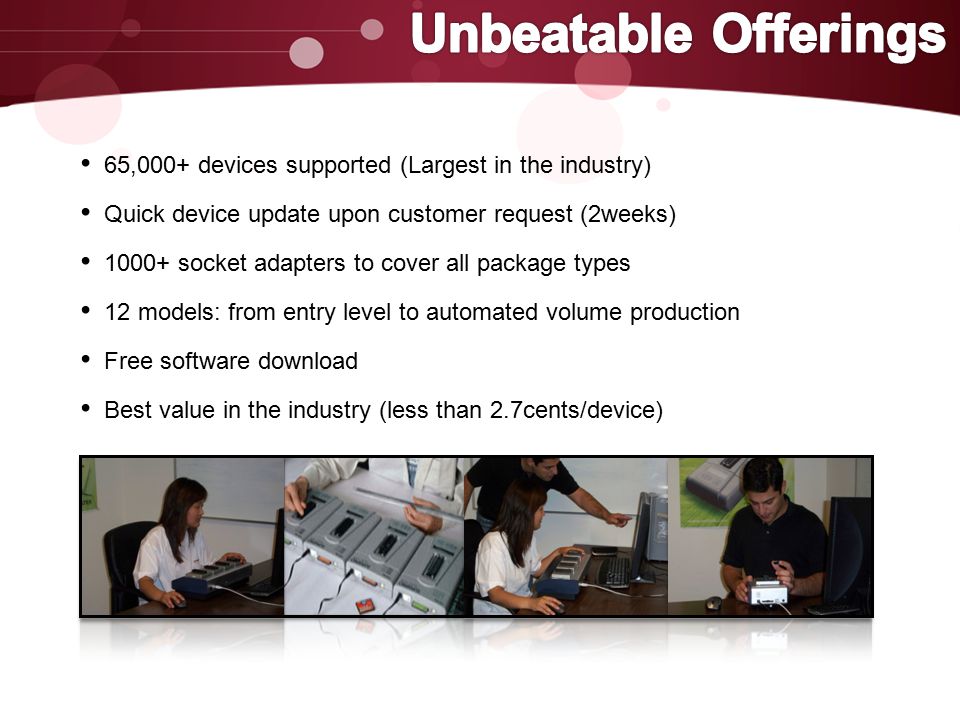 Unbeatable Offerings

• 65,000+ devices supported (Largest in the industry)
• Quick device update upon customer request (2weeks)
• 1000+ socket adapters to cover all package types
• 12 models: from entry level to automated volume production
• Free software download
• Best value in the industry (less than 2.7cents/device)